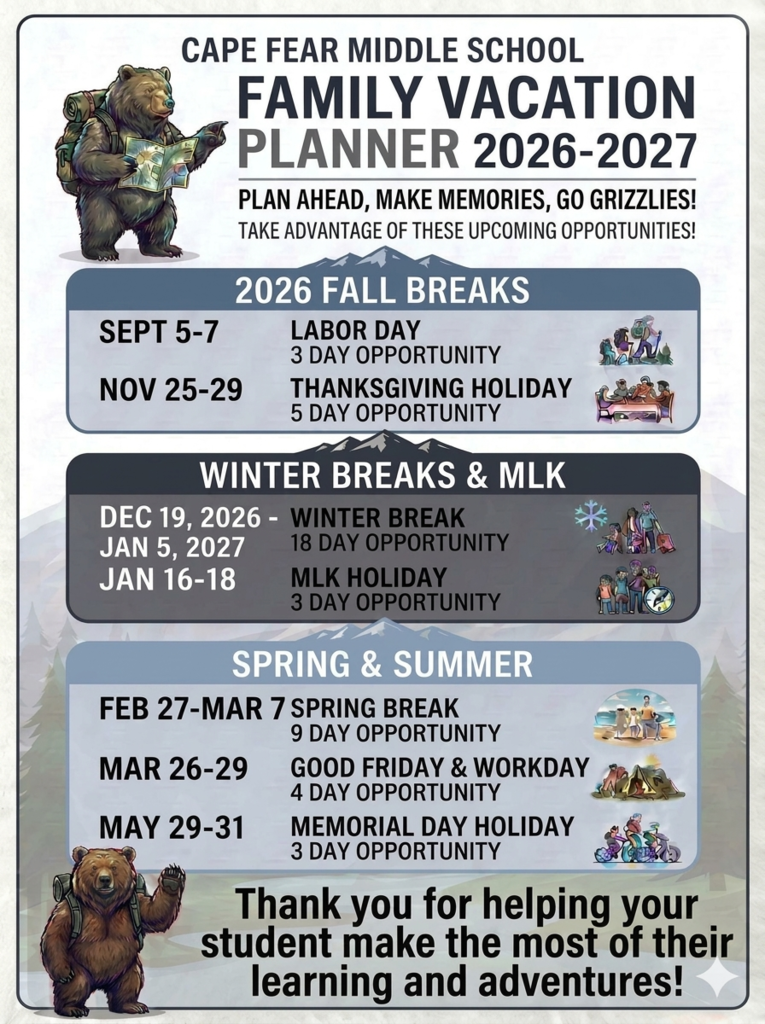 CAPE FEAR MIDDLE SCHOOL
FAMILY VACATION
PLANNER 2026-2027

PLAN AHEAD, MAKE MEMORIES, GO GRIZZLIES!
TAKE ADVANTAGE OF THESE UPCOMING OPPORTUNITIES!

2026 FALL BREAKS

SEPT 5-7 LABOR DAY
3 DAY OPPORTUNITY

NOV 25-29 THANKSGIVING HOLIDAY
5 DAY OPPORTUNITY

WINTER BREAKS & MLK

DEC 19, 2026 - JAN 5, 2027 WINTER BREAK
18 DAY OPPORTUNITY

JAN 16-18 MLK HOLIDAY
3 DAY OPPORTUNITY

SPRING & SUMMER

FEB 27-MAR 7 SPRING BREAK
9 DAY OPPORTUNITY

MAR 26-29 GOOD FRIDAY & WORKDAY
4 DAY OPPORTUNITY

MAY 29-31 MEMORIAL DAY HOLIDAY
3 DAY OPPORTUNITY

Thank you for helping your student make the most of their learning and adventures!